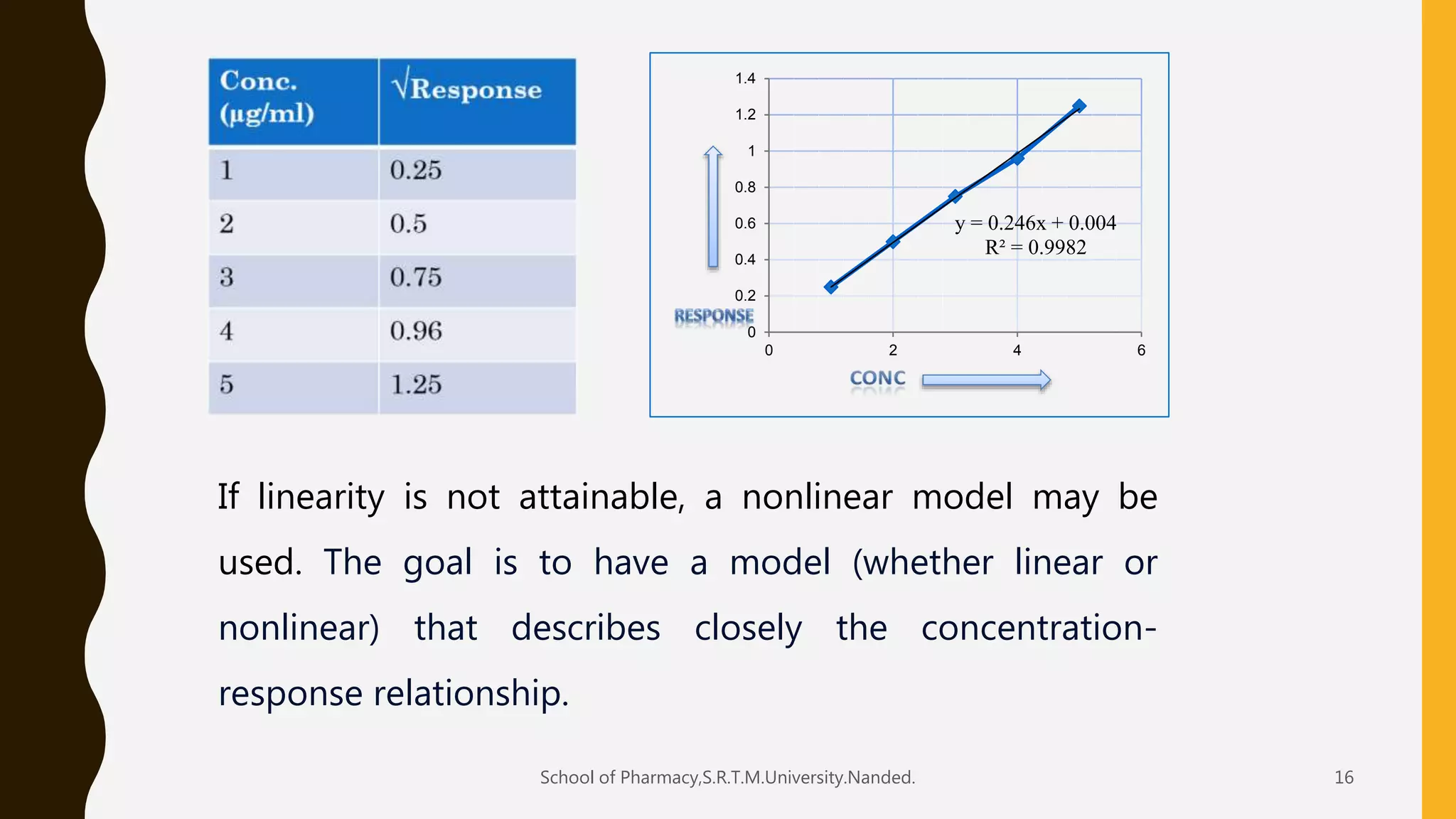 | Conc. (µg/ml) | √Response |
|---|---|
| 1 | 0.25 |
| 2 | 0.5 |
| 3 | 0.75 |
| 4 | 0.96 |
| 5 | 1.25 |

1.4
1.2
1
0.8
0.6
0.4
0.2
0
RESPONSE
0 2 4 6
CONC
$y = 0.246x + 0.004$
$R^2 = 0.9982$

If linearity is not attainable, a nonlinear model may be used. The goal is to have a model (whether linear or nonlinear) that describes closely the concentration-response relationship.

School of Pharmacy,S.R.T.M.University.Nanded.

16